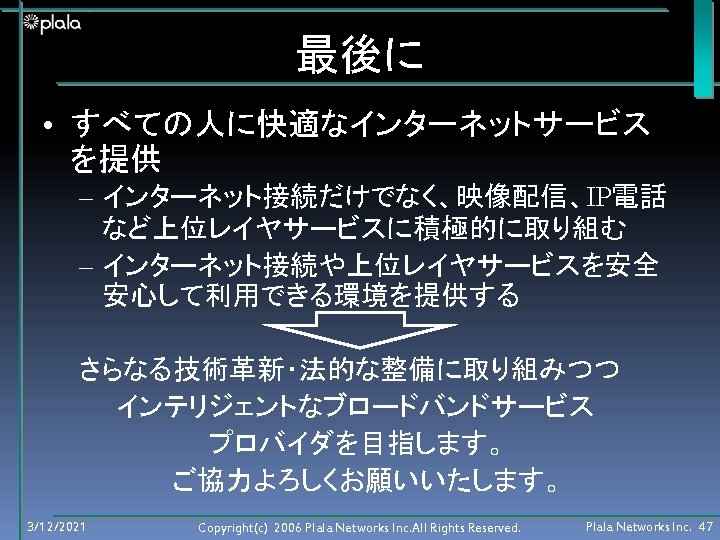 plala

最後に

• すべての人に快適なインターネットサービスを提供

– インターネット接続だけでなく、映像配信、IP電話など上位レイヤサービスに積極的に取り組む

– インターネット接続や上位レイヤサービスを安全安心して利用できる環境を提供する

さらなる技術革新・法的な整備に取り組みつつ
インテリジェントなブロードバンドサービス
プロバイダを目指します。
ご協力よろしくお願いいたします。

3/12/2021

Copyright(c) 2006 Plala Networks Inc.All Rights Reserved.

Plala Networks Inc. 47